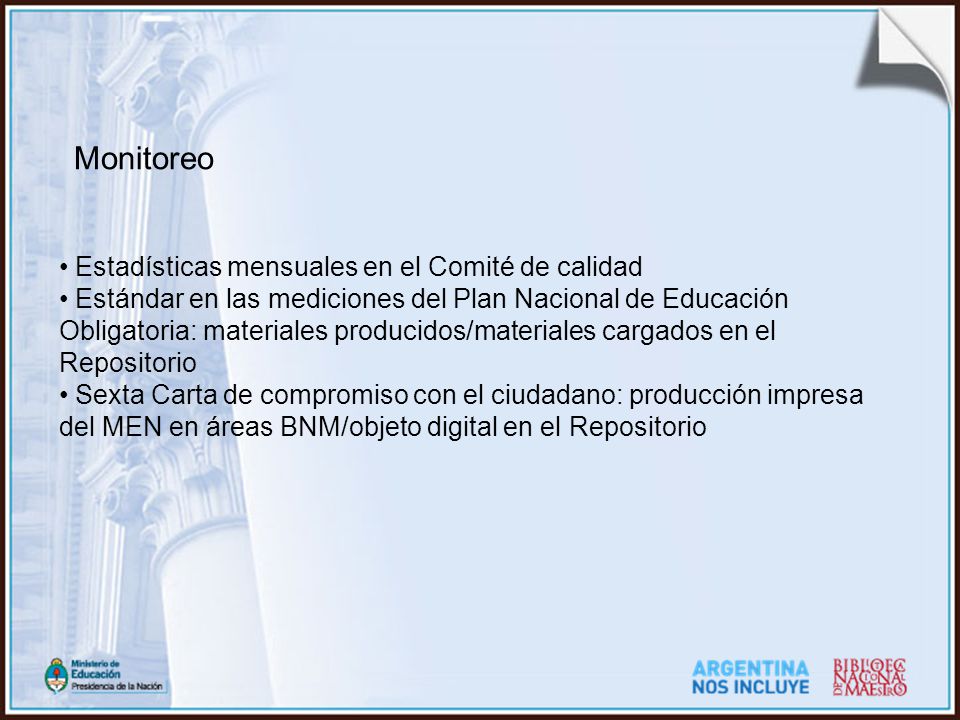 Monitoreo

• Estadísticas mensuales en el Comité de calidad
• Estándar en las mediciones del Plan Nacional de Educación Obligatoria: materiales producidos/materiales cargados en el Repositorio
• Sexta Carta de compromiso con el ciudadano: producción impresa del MEN en áreas BNM/objeto digital en el Repositorio

Ministerio de Educación
Presidencia de la Nación

ARGENTINA NOS INCLUYE

BIBLIOTECA NACIONAL DE MAESTROS